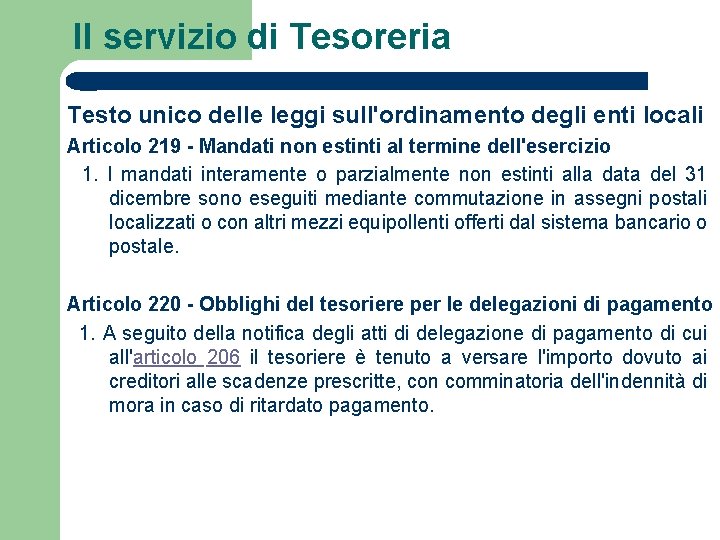 Il servizio di Tesoreria

Testo unico delle leggi sull'ordinamento degli enti locali

Articolo 219 - Mandati non estinti al termine dell'esercizio

1. I mandati interamente o parzialmente non estinti alla data del 31 dicembre sono eseguiti mediante commutazione in assegni postali localizzati o con altri mezzi equipollenti offerti dal sistema bancario o postale.

Articolo 220 - Obblighi del tesoriere per le delegazioni di pagamento

1. A seguito della notifica degli atti di delegazione di pagamento di cui all'articolo 206 il tesoriere è tenuto a versare l'importo dovuto ai creditori alle scadenze prescritte, con comminatoria dell'indennità di mora in caso di ritardato pagamento.